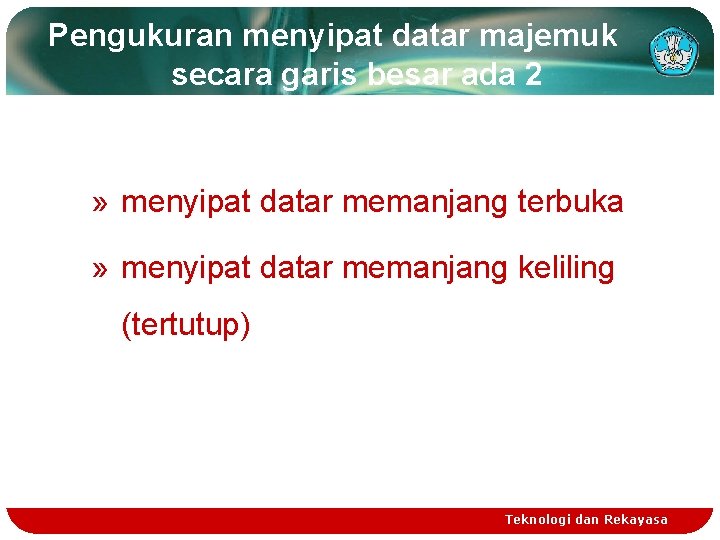 Pengukuran menyipat datar majemuk secara garis besar ada 2

» menyipat datar memanjang terbuka

» menyipat datar memanjang keliling (tertutup)

Teknologi dan Rekayasa